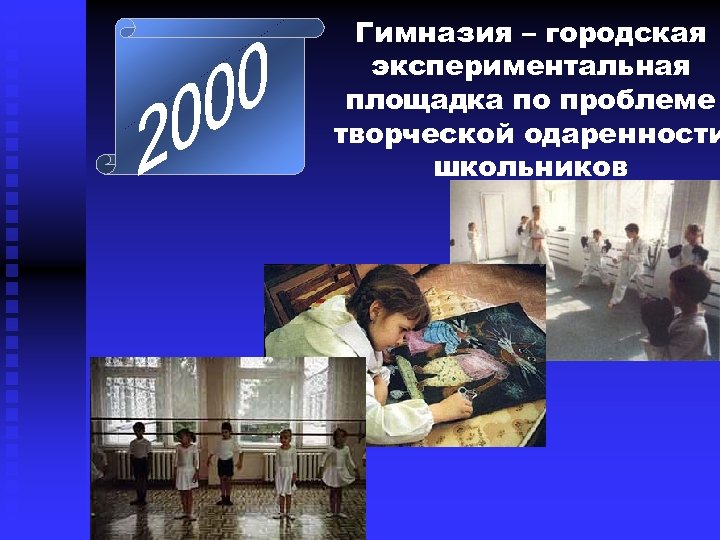 2000

Гимназия – городская экспериментальная площадка по проблеме творческой одаренности школьников